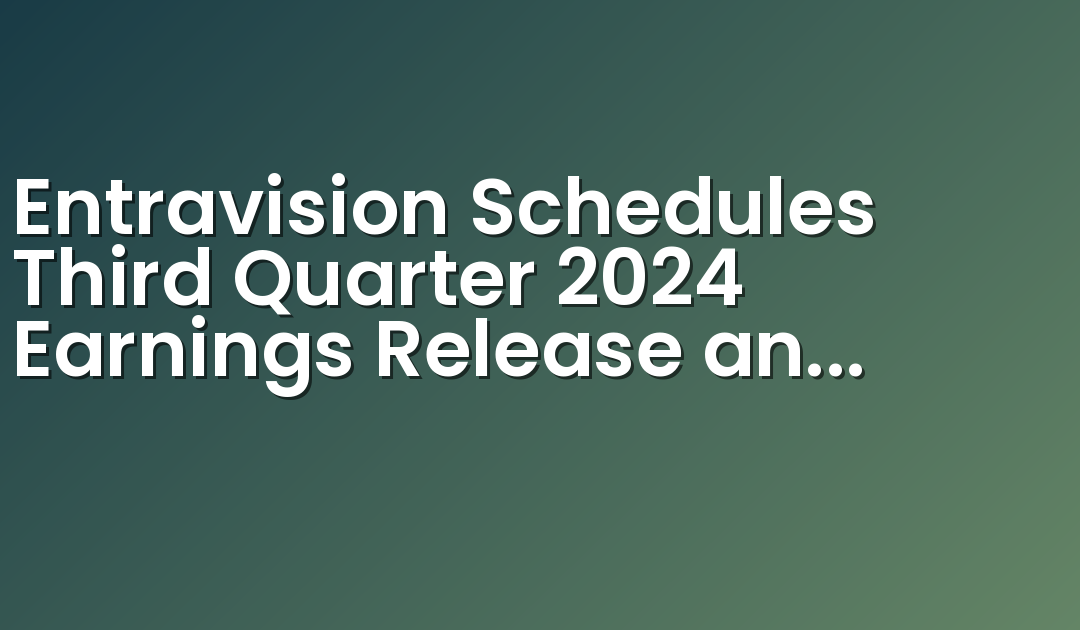 Entravision Schedules Third Quarter 2024 Earnings Release an...